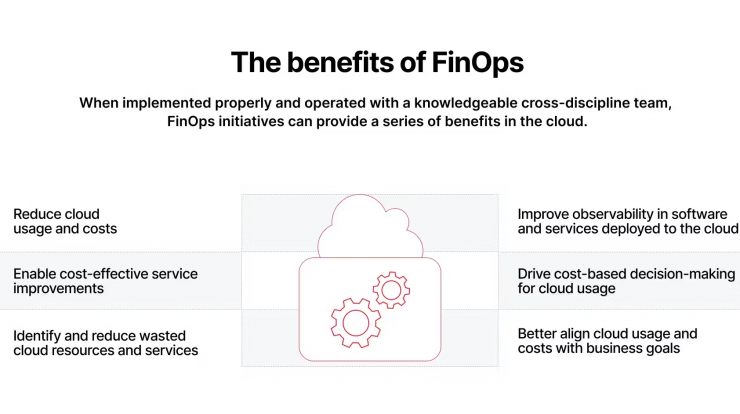 The benefits of FinOps

When implemented properly and operated with a knowledgeable cross-discipline team, FinOps initiatives can provide a series of benefits in the cloud.

Reduce cloud usage and costs

Enable cost-effective service improvements

Identify and reduce wasted cloud resources and services

Improve observability in software and services deployed to the cloud

Drive cost-based decision-making for cloud usage

Better align cloud usage and costs with business goals